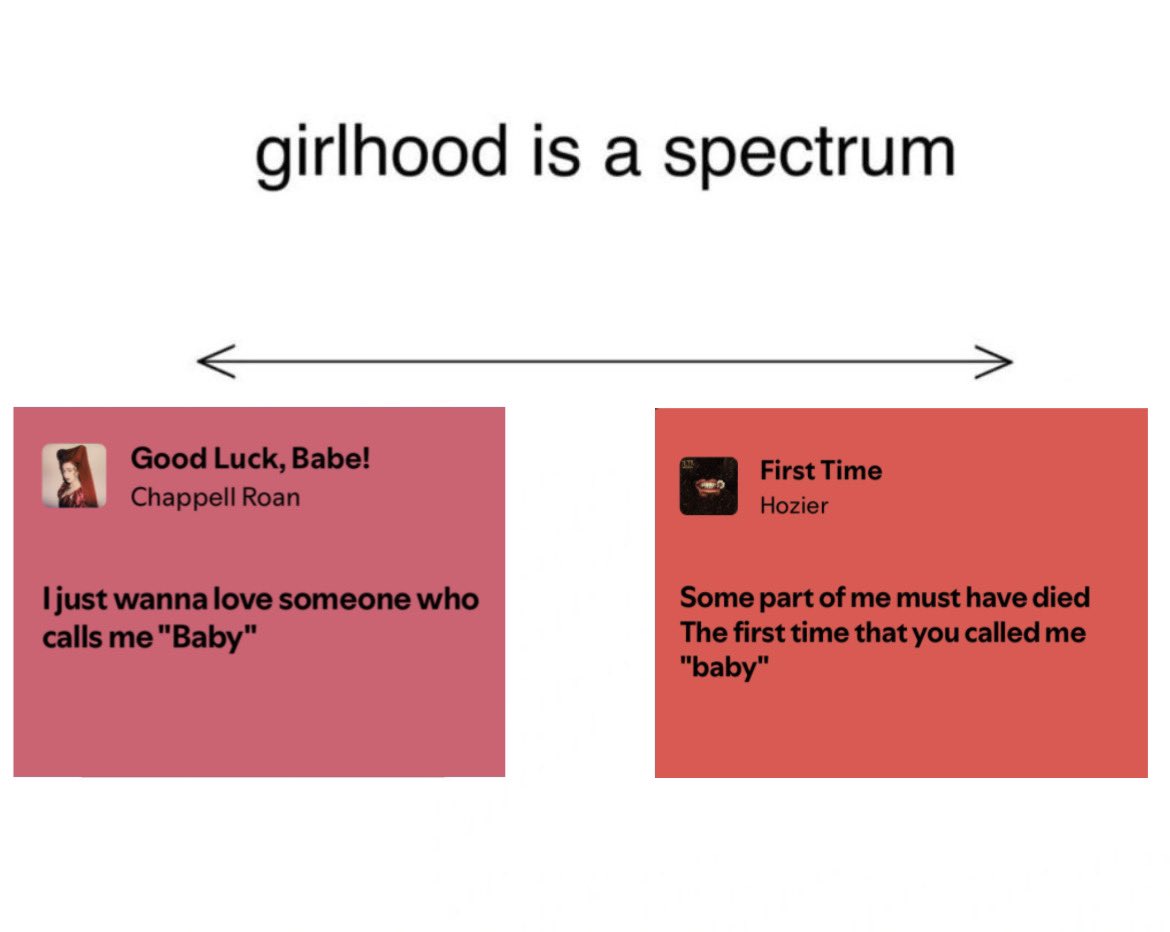 girlhood is a spectrum

Good Luck, Babe!
Chappell Roan

I just wanna love someone who calls me "Baby"

First Time
Hozier

Some part of me must have died
The first time that you called me "baby"